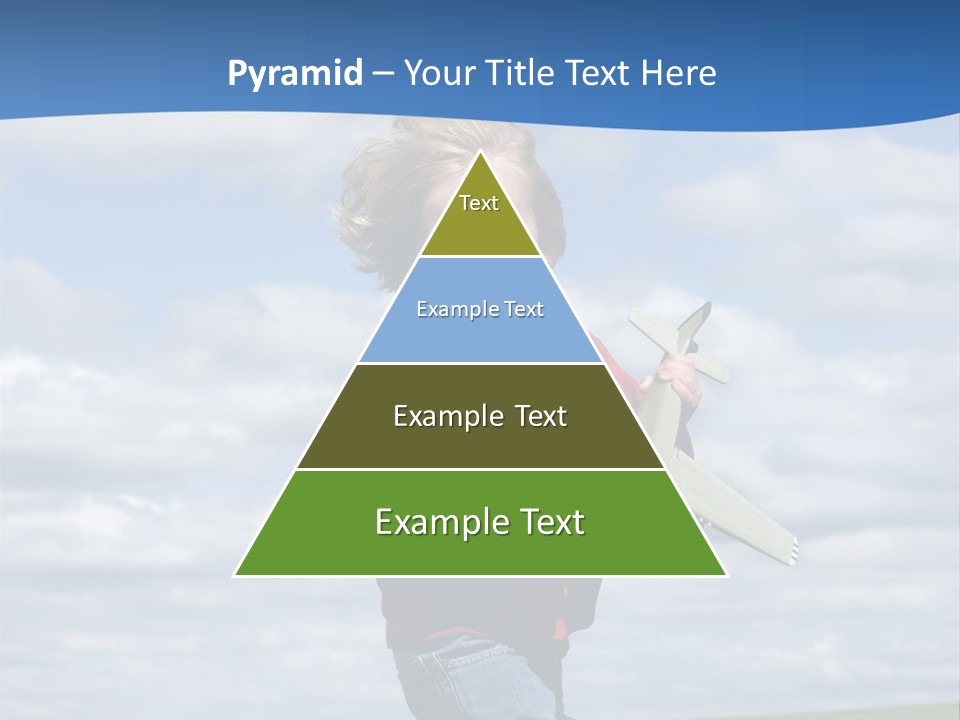 Pyramid – Your Title Text Here

Text

Example Text

Example Text

Example Text